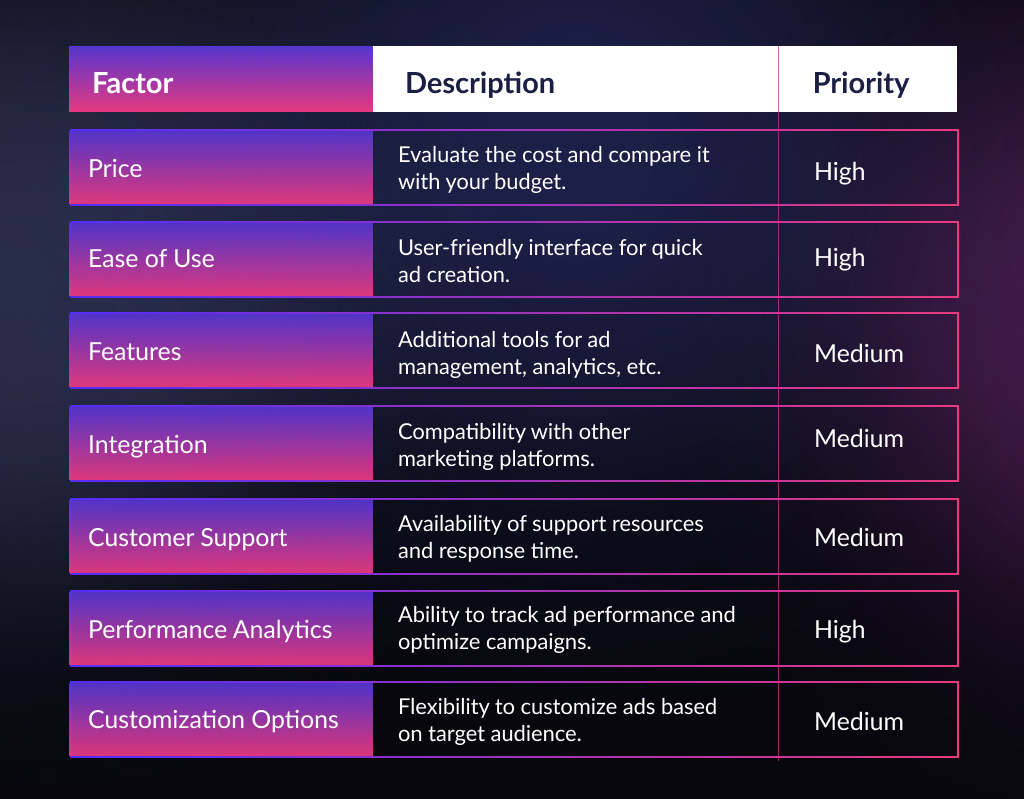 | Factor | Description | Priority |
|---|---|---|
| Price | Evaluate the cost and compare it with your budget. | High |
| Ease of Use | User-friendly interface for quick ad creation. | High |
| Features | Additional tools for ad management, analytics, etc. | Medium |
| Integration | Compatibility with other marketing platforms. | Medium |
| Customer Support | Availability of support resources and response time. | Medium |
| Performance Analytics | Ability to track ad performance and optimize campaigns. | High |
| Customization Options | Flexibility to customize ads based on target audience. | Medium |